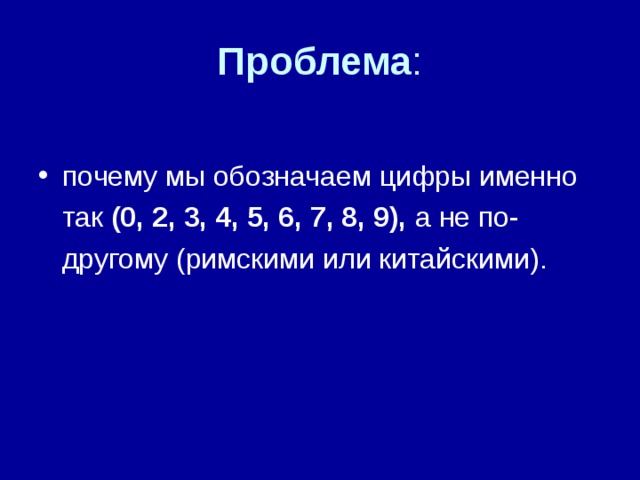 Проблема:

• почему мы обозначаем цифры именно так (0, 2, 3, 4, 5, 6, 7, 8, 9), а не по-другому (римскими или китайскими).